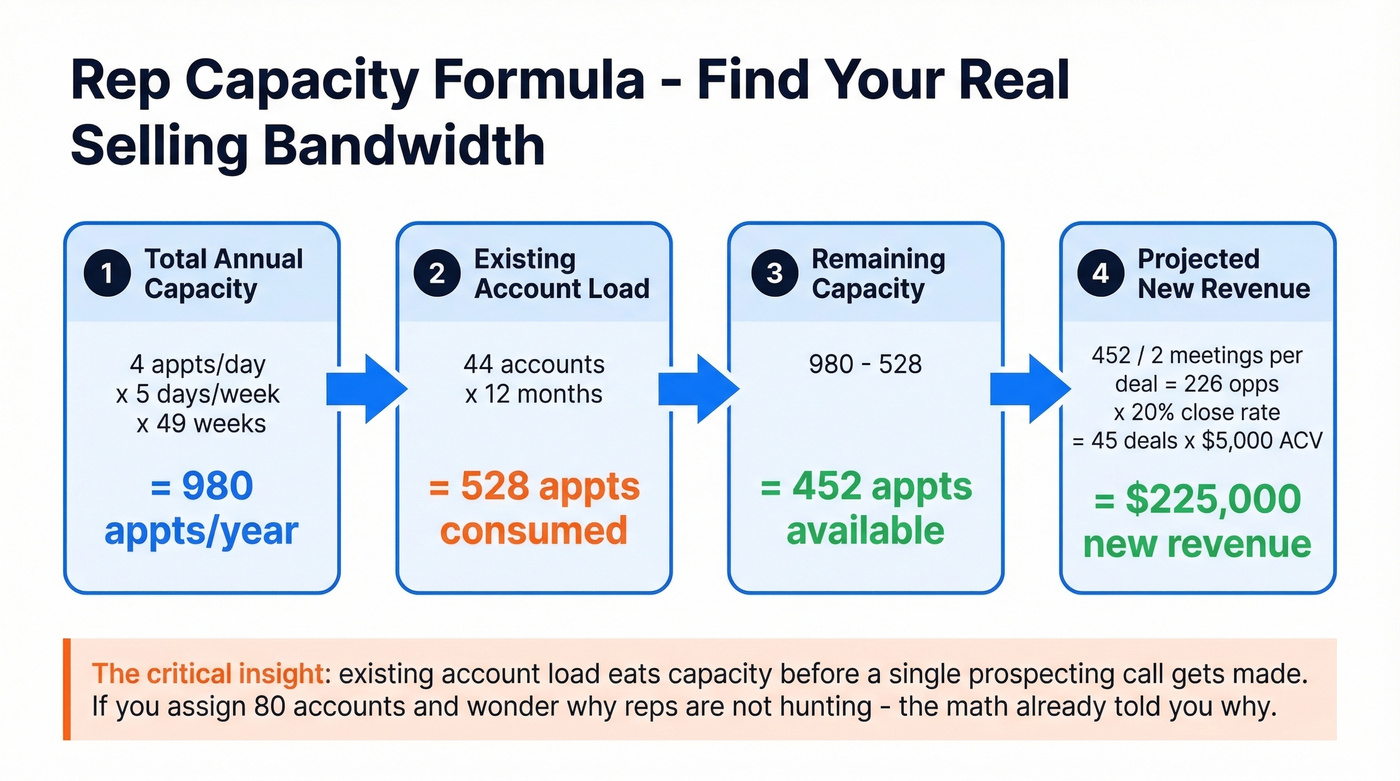 Rep Capacity Formula - Find Your Real Selling Bandwidth

1 Total Annual Capacity

4 appts/day
x 5 days/week
x 49 weeks

= 980 appts/year

2 Existing Account Load

44 accounts
x 12 months

= 528 appts consumed

3 Remaining Capacity

980 - 528

= 452 appts available

4 Projected New Revenue

452 / 2 meetings per deal = 226 opps
x 20% close rate
= 45 deals x $5,000 ACV

= $225,000 new revenue

The critical insight: existing account load eats capacity before a single prospecting call gets made. If you assign 80 accounts and wonder why reps are not hunting - the math already told you why.